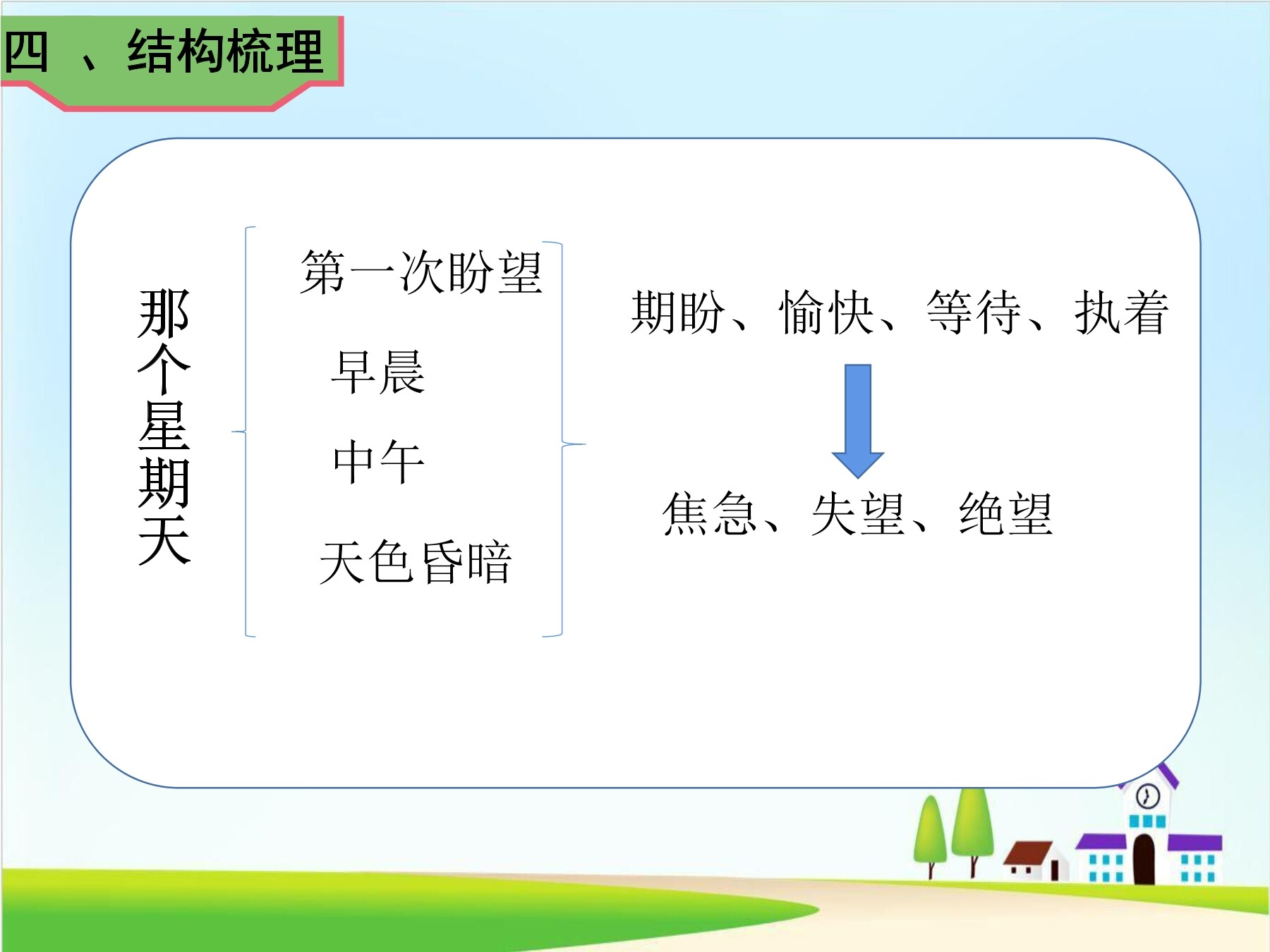 四 、结构梳理

那个星期天

第一次盼望

早晨

中午

天色昏暗

期盼、愉快、等待、执着

焦急、失望、绝望